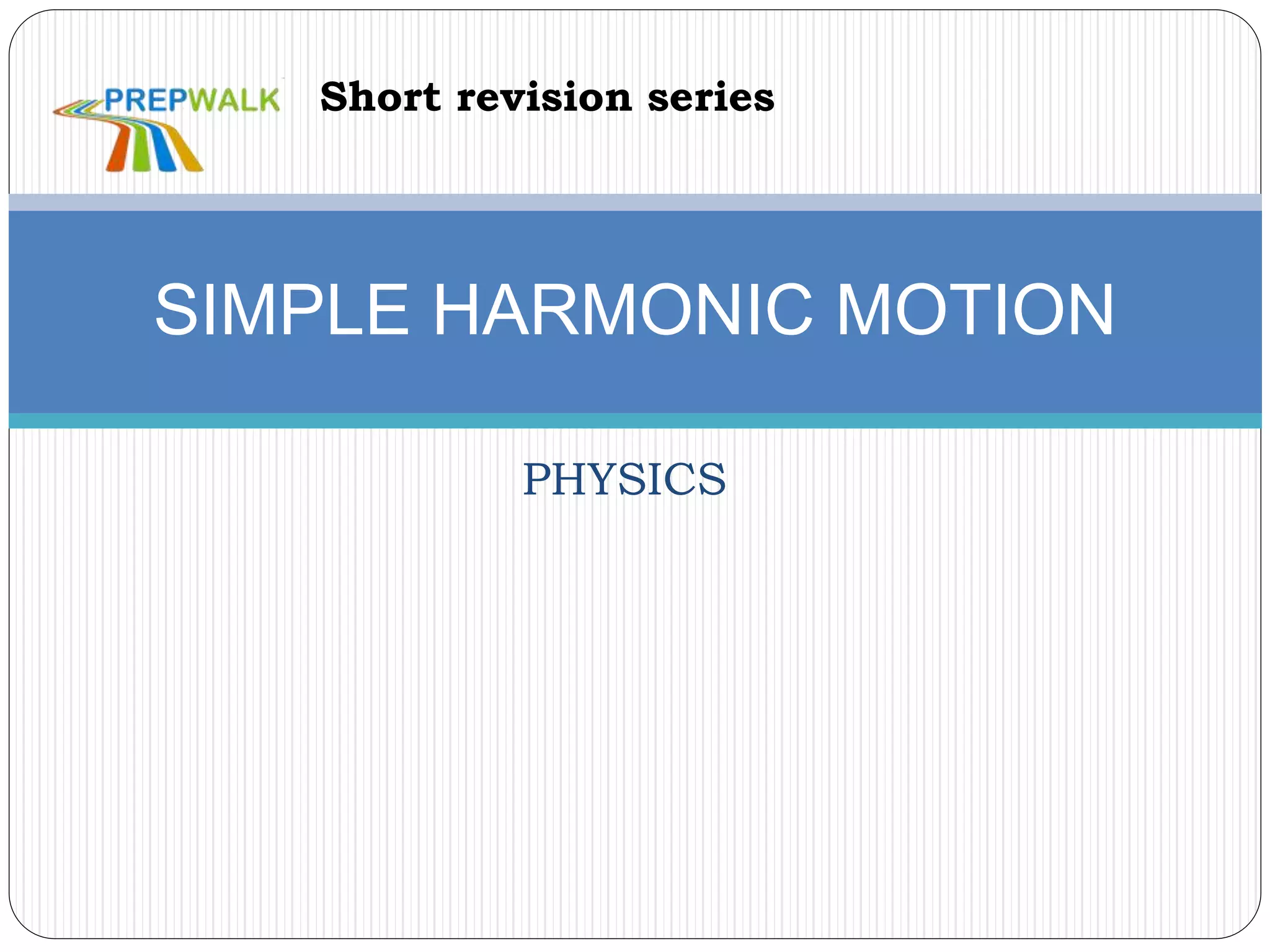 PREPWALK

Short revision series

SIMPLE HARMONIC MOTION

PHYSICS